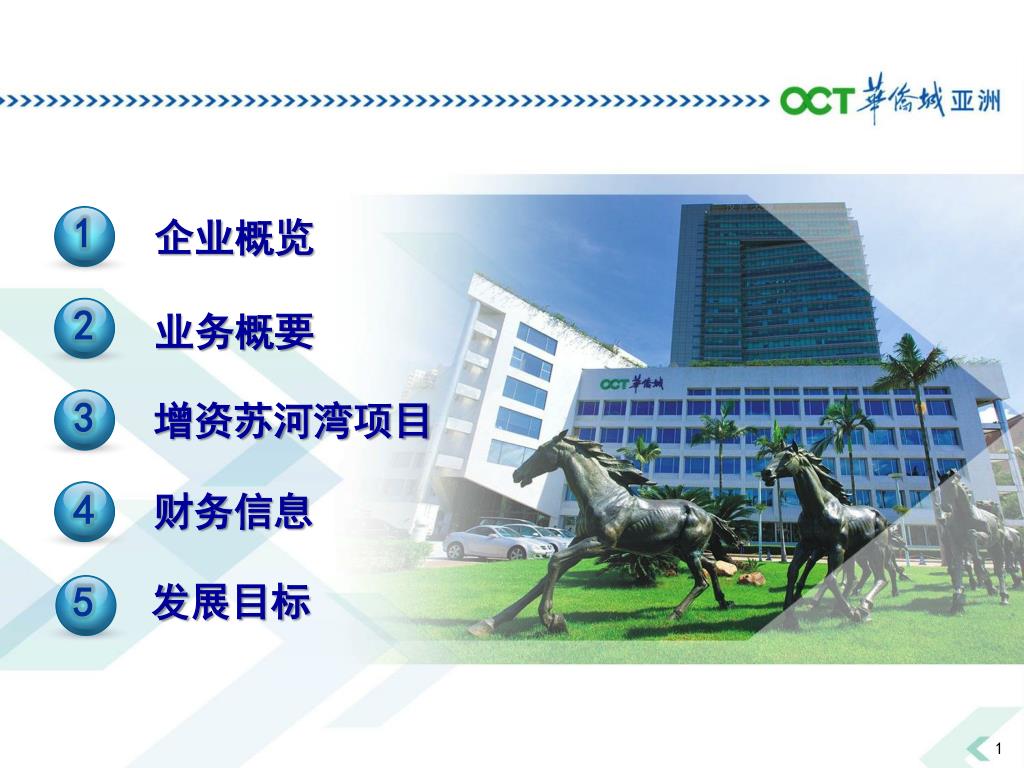 OCT 華僑城 亚洲

1 企业概览

2 业务概要

3 增资苏河湾项目

4 财务信息

5 发展目标

OCT 華僑城

1